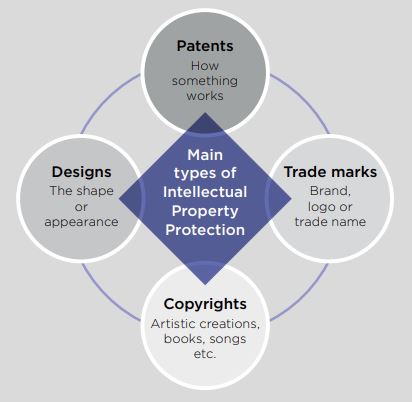 Patents
How something works

Designs
The shape or appearance

Main types of Intellectual Property Protection

Trade marks
Brand, logo or trade name

Copyrights
Artistic creations, books, songs etc.